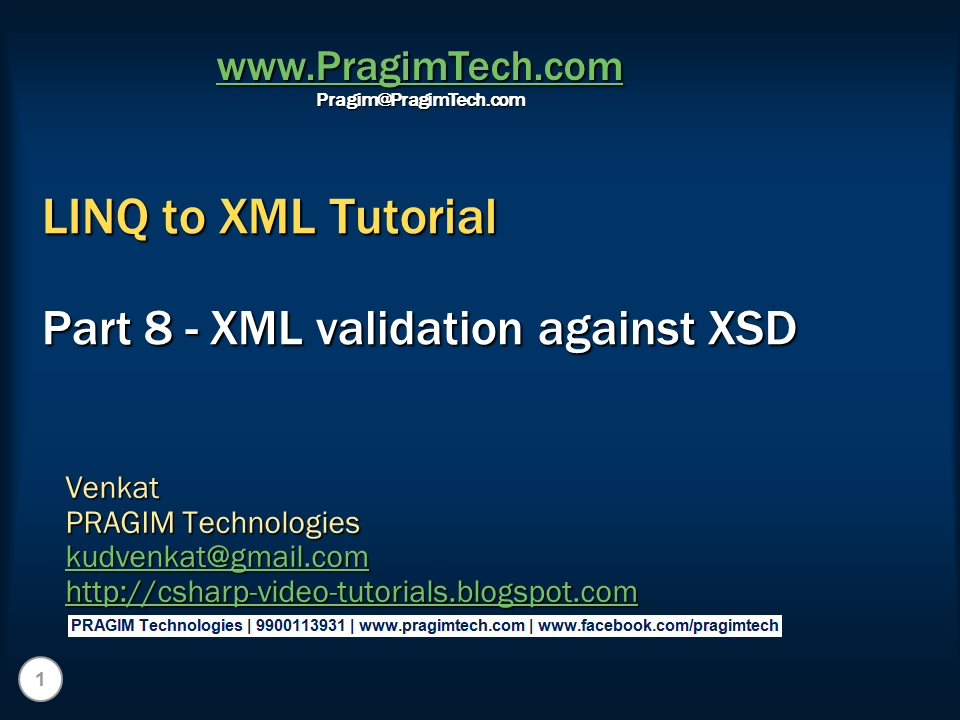 www.PragimTech.com
Pragim@PragimTech.com

LINQ to XML Tutorial

Part 8 - XML validation against XSD

Venkat
PRAGIM Technologies
kudvenkat@gmail.com
http://csharp-video-tutorials.blogspot.com

PRAGIM Technologies | 9900113931 | www.pragimtech.com | www.facebook.com/pragimtech

1